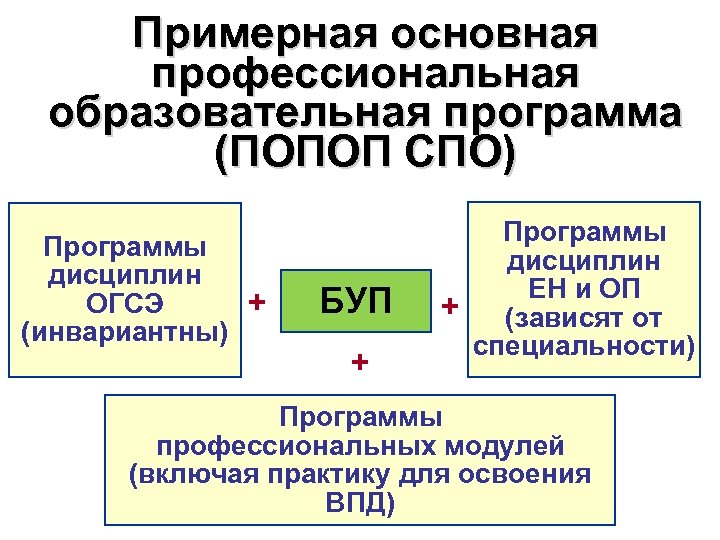 Примерная основная профессиональная образовательная программа (ПОПОП СПО)

Программы дисциплин ОГСЭ (инвариантны)

+

БУП

+

Программы дисциплин ЕН и ОП (зависят от специальности)

+

Программы профессиональных модулей (включая практику для освоения ВПД)